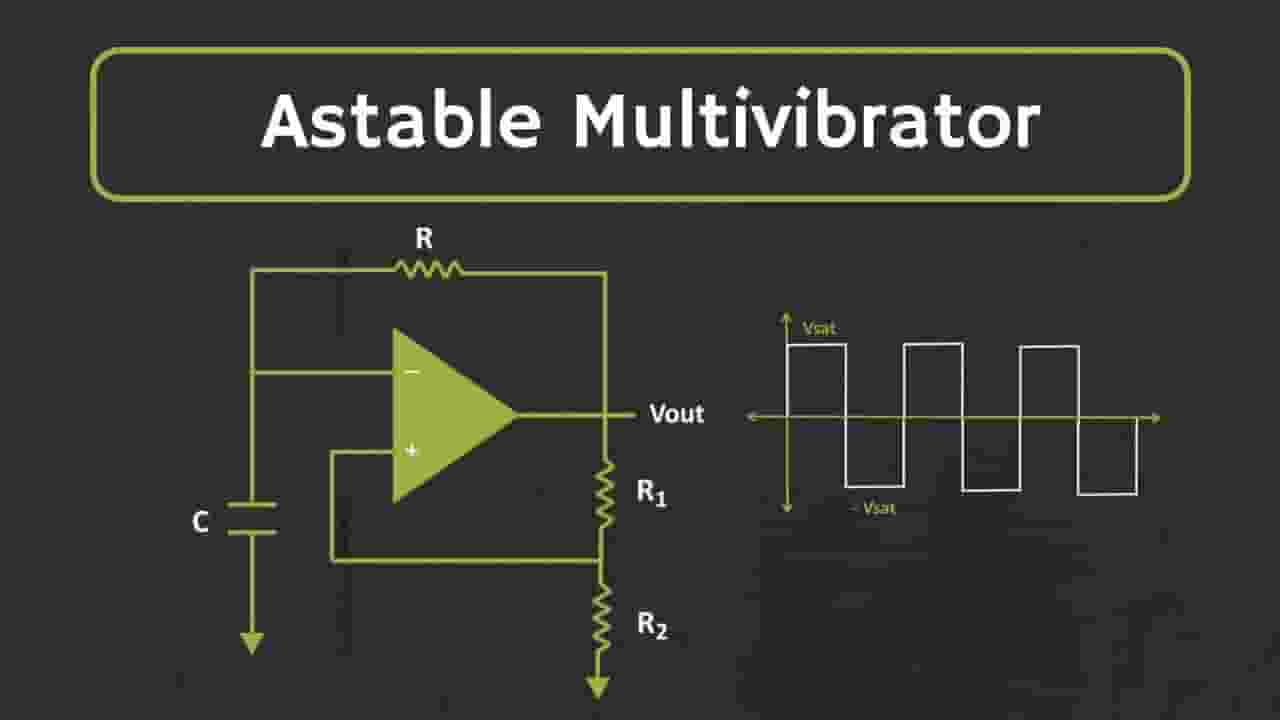 Astable Multivibrator

R

−

+

Vout

C

$R_1$

$R_2$

Vsat

- Vsat